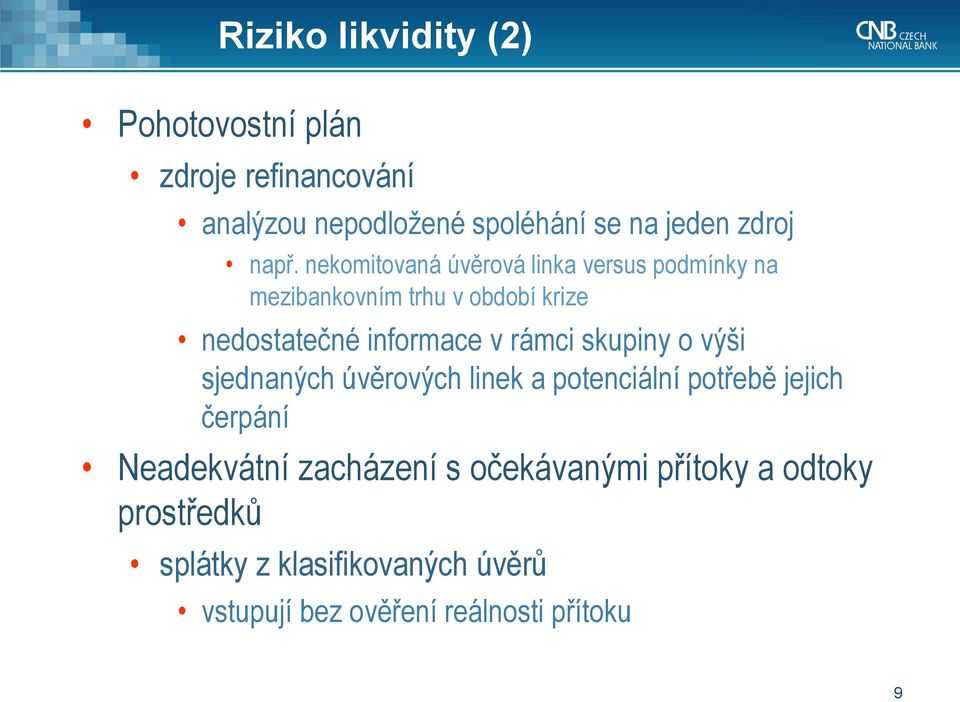 Riziko likvidity (2)

CNB CZECH NATIONAL BANK

• Pohotovostní plán
  • zdroje refinancování
    • analýzou nepodložené spoléhání se na jeden zdroj
      • např. nekomitovaná úvěrová linka versus podmínky na mezibankovním trhu v období krize
    • nedostatečné informace v rámci skupiny o výši sjednaných úvěrových linek a potenciální potřebě jejich čerpání
• Neadekvátní zacházení s očekávanými přítoky a odtoky prostředků
  • splátky z klasifikovaných úvěrů
    • vstupují bez ověření reálnosti přítoku

9